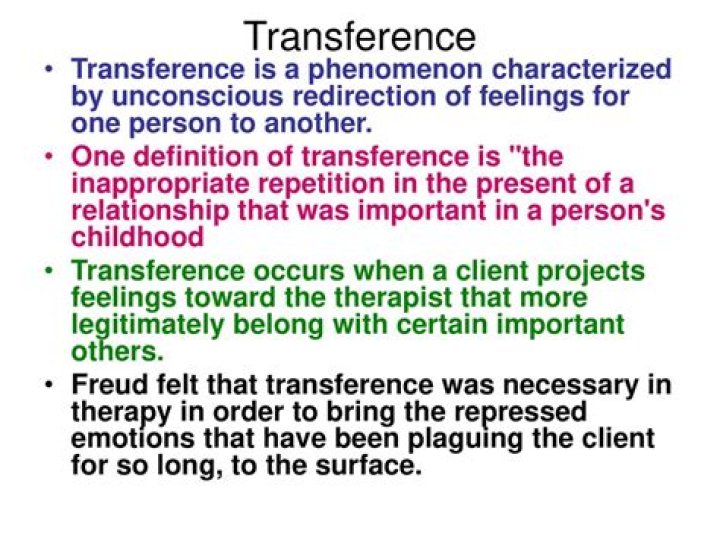 Transference

• Transference is a phenomenon characterized by unconscious redirection of feelings for one person to another.

• One definition of transference is "the inappropriate repetition in the present of a relationship that was important in a person's childhood

• Transference occurs when a client projects feelings toward the therapist that more legitimately belong with certain important others.

• Freud felt that transference was necessary in therapy in order to bring the repressed emotions that have been plaguing the client for so long, to the surface.